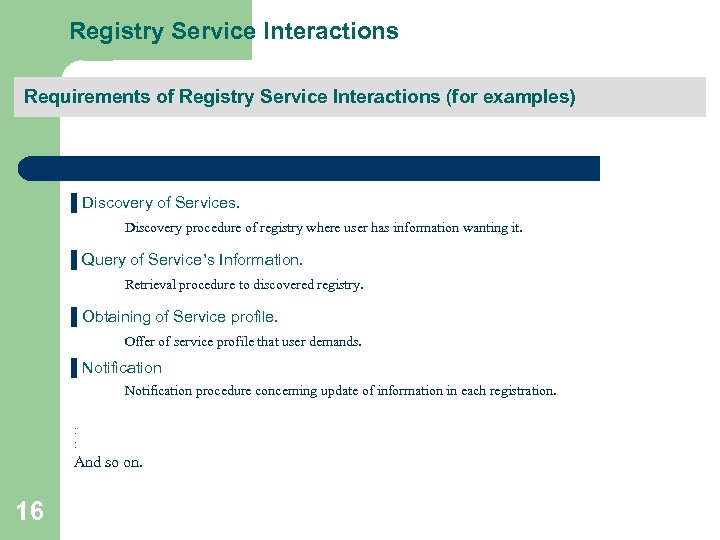 Registry Service Interactions

Requirements of Registry Service Interactions (for examples)

Discovery of Services.

Discovery procedure of registry where user has information wanting it.

Query of Service's Information.

Retrieval procedure to discovered registry.

Obtaining of Service profile.

Offer of service profile that user demands.

Notification

Notification procedure concerning update of information in each registration.

:
:
And so on.

16